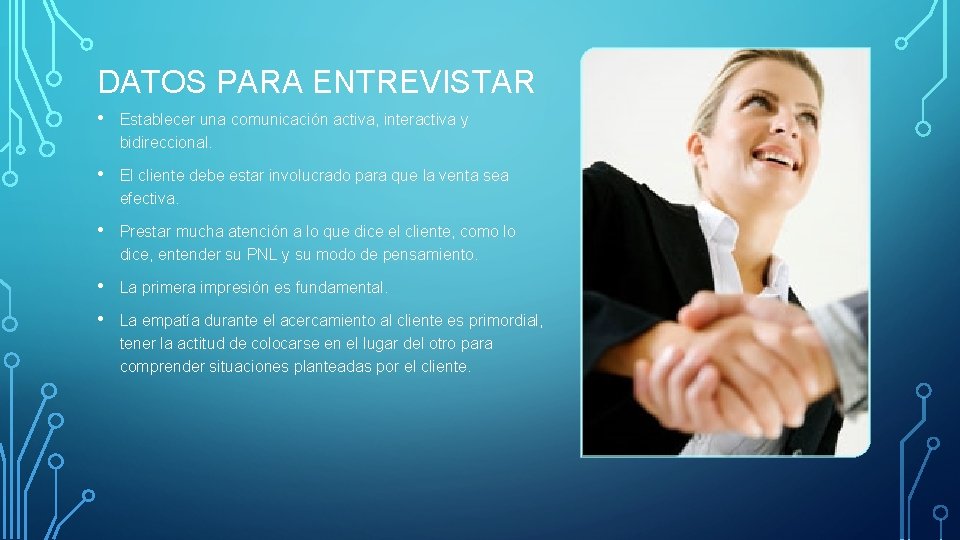 DATOS PARA ENTREVISTAR

• Establecer una comunicación activa, interactiva y bidireccional.

• El cliente debe estar involucrado para que la venta sea efectiva.

• Prestar mucha atención a lo que dice el cliente, como lo dice, entender su PNL y su modo de pensamiento.

• La primera impresión es fundamental.

• La empatía durante el acercamiento al cliente es primordial, tener la actitud de colocarse en el lugar del otro para comprender situaciones planteadas por el cliente.